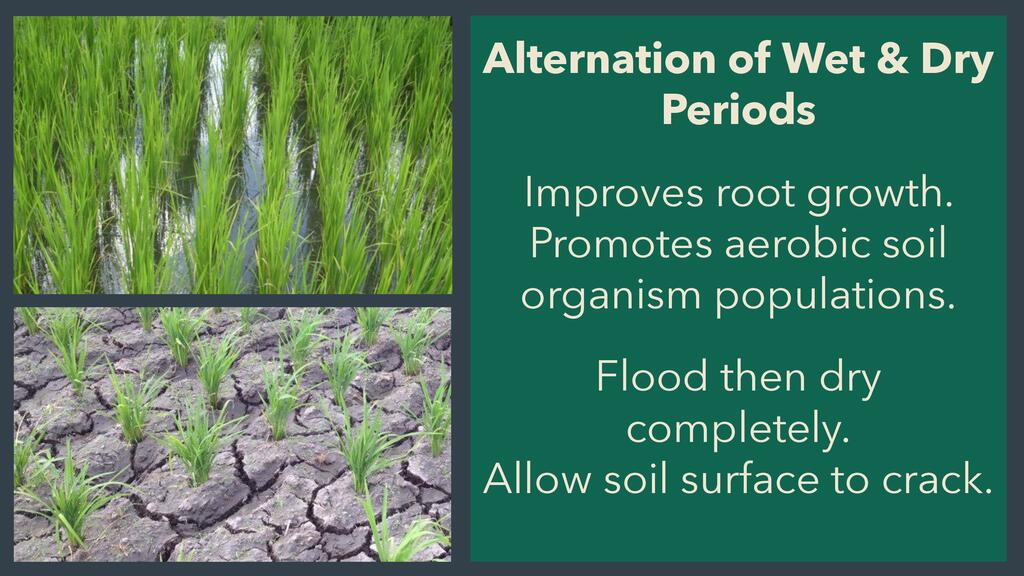 Alternation of Wet & Dry Periods

Improves root growth. Promotes aerobic soil organism populations.

Flood then dry completely.
Allow soil surface to crack.